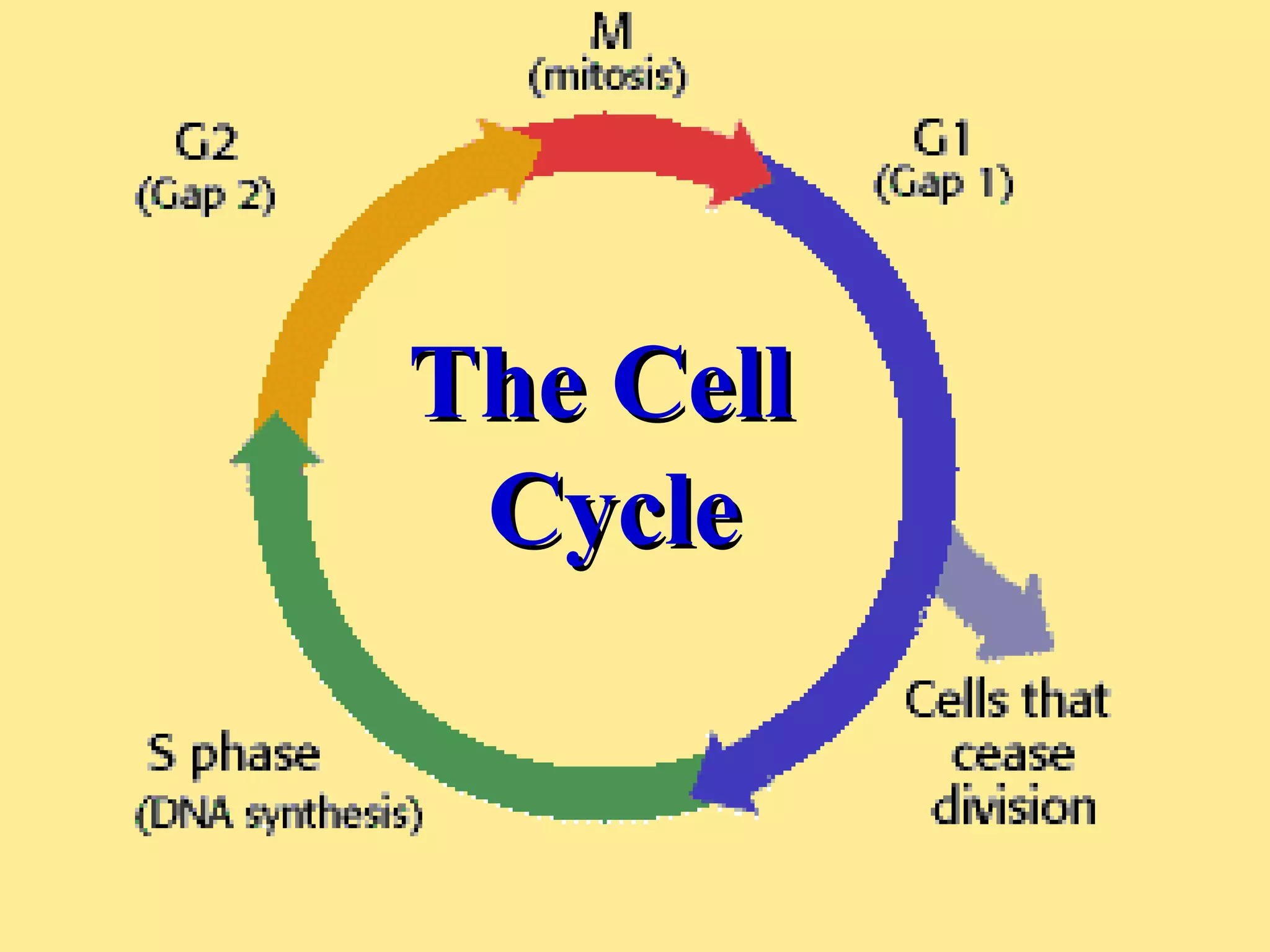 M
(mitosis)

G2
(Gap 2)

G1
(Gap 1)

The Cell Cycle

Cells that cease division

S phase
(DNA synthesis)